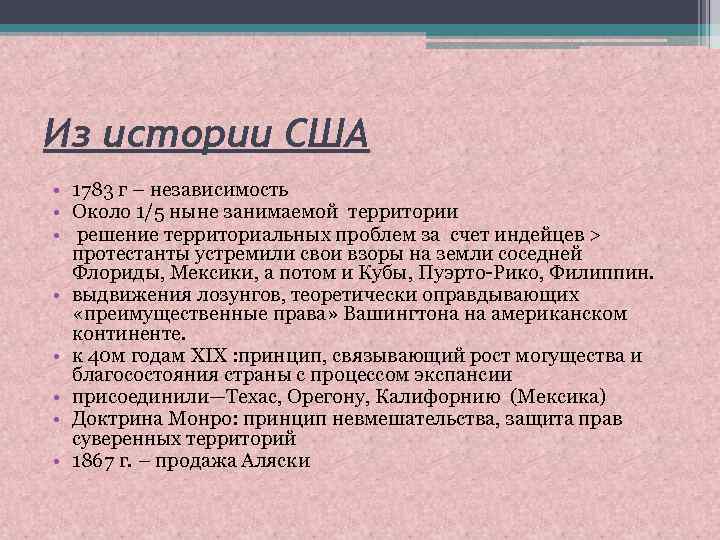 Из истории США

• 1783 г – независимость
• Около 1/5 ныне занимаемой территории
• решение территориальных проблем за счет индейцев > протестанты устремили свои взоры на земли соседней Флориды, Мексики, а потом и Кубы, Пуэрто-Рико, Филиппин.
• выдвижения лозунгов, теоретически оправдывающих «преимущественные права» Вашингтона на американском континенте.
• к 40м годам XIX :принцип, связывающий рост могущества и благосостояния страны с процессом экспансии
• присоединили—Техас, Орегону, Калифорнию (Мексика)
• Доктрина Монро: принцип невмешательства, защита прав суверенных территорий
• 1867 г. – продажа Аляски